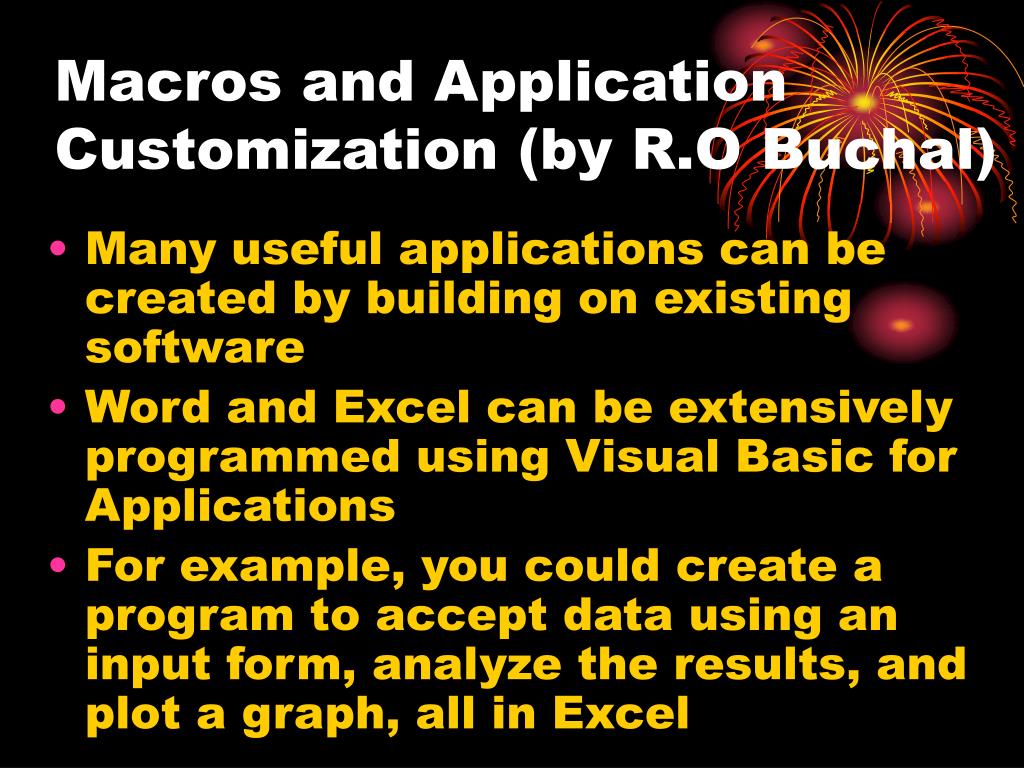 Macros and Application Customization (by R.O Buchal)

• Many useful applications can be created by building on existing software

• Word and Excel can be extensively programmed using Visual Basic for Applications

• For example, you could create a program to accept data using an input form, analyze the results, and plot a graph, all in Excel